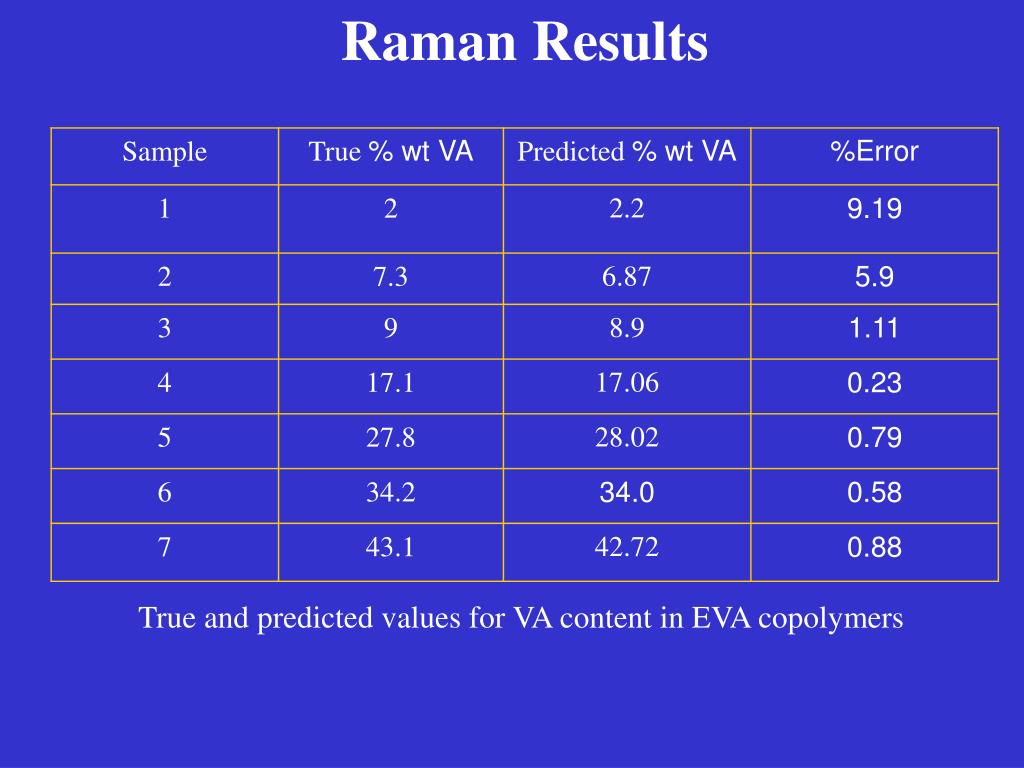 Raman Results

| Sample | True % wt VA | Predicted % wt VA | %Error |
|---|---|---|---|
| 1 | 2 | 2.2 | 9.19 |
| 2 | 7.3 | 6.87 | 5.9 |
| 3 | 9 | 8.9 | 1.11 |
| 4 | 17.1 | 17.06 | 0.23 |
| 5 | 27.8 | 28.02 | 0.79 |
| 6 | 34.2 | 34.0 | 0.58 |
| 7 | 43.1 | 42.72 | 0.88 |

True and predicted values for VA content in EVA copolymers